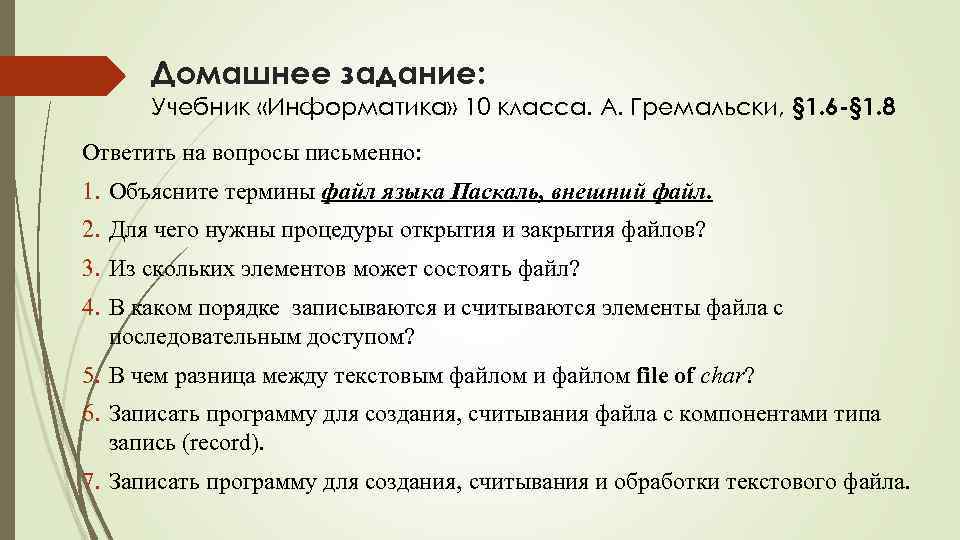 Домашнее задание:
Учебник «Информатика» 10 класса. А. Гремальски, §1.6-§1.8

Ответить на вопросы письменно:

1. Объясните термины файл языка Паскаль, внешний файл.
2. Для чего нужны процедуры открытия и закрытия файлов?
3. Из скольких элементов может состоять файл?
4. В каком порядке записываются и считываются элементы файла с последовательным доступом?
5. В чем разница между текстовым файлом и файлом file of char?
6. Записать программу для создания, считывания файла с компонентами типа запись (record).
7. Записать программу для создания, считывания и обработки текстового файла.